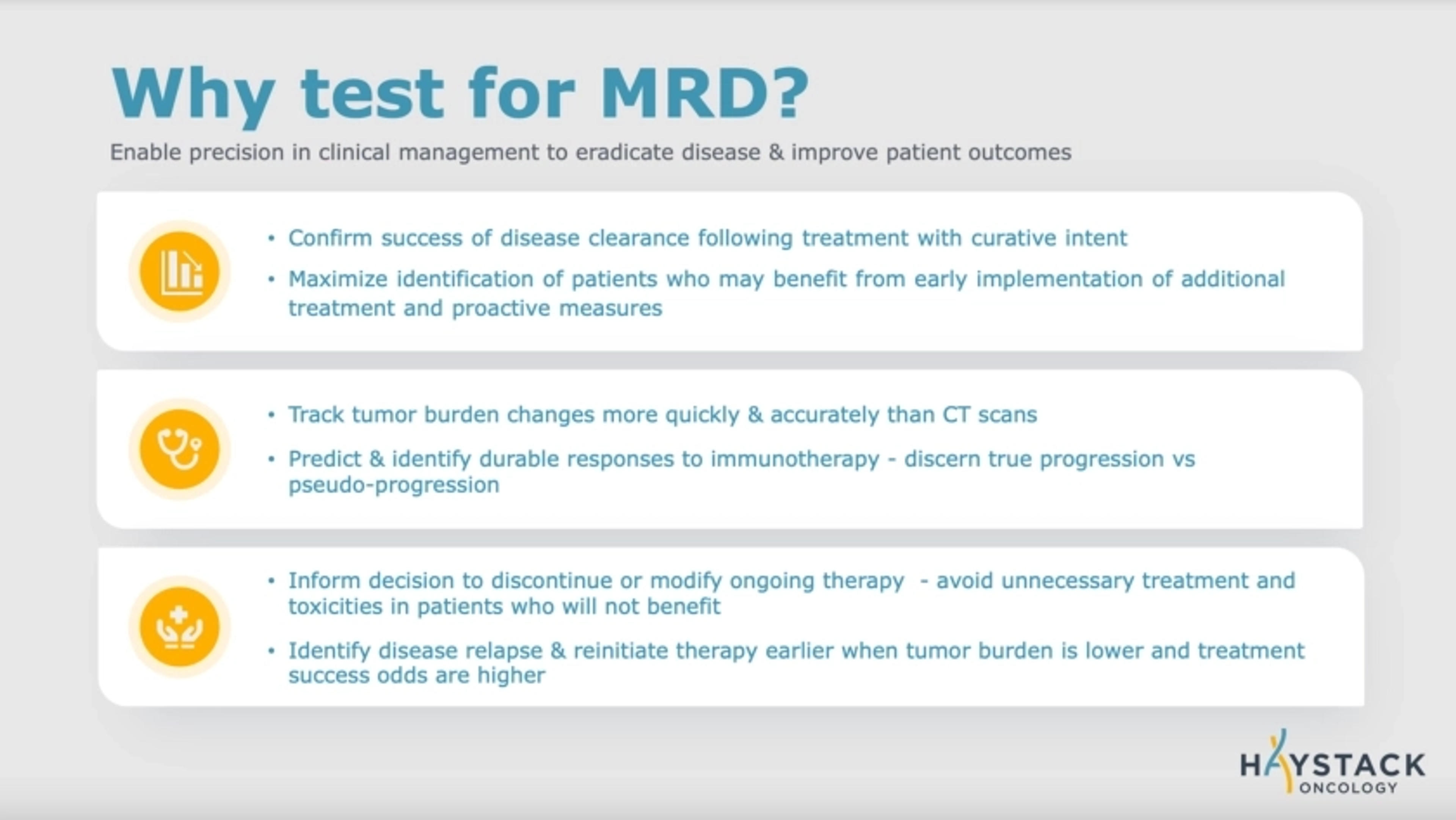 Why test for MRD?

Enable precision in clinical management to eradicate disease & improve patient outcomes

• Confirm success of disease clearance following treatment with curative intent

• Maximize identification of patients who may benefit from early implementation of additional treatment and proactive measures

• Track tumor burden changes more quickly & accurately than CT scans

• Predict & identify durable responses to immunotherapy - discern true progression vs pseudo-progression

• Inform decision to discontinue or modify ongoing therapy - avoid unnecessary treatment and toxicities in patients who will not benefit

• Identify disease relapse & reinitiate therapy earlier when tumor burden is lower and treatment success odds are higher

HAYSTACK ONCOLOGY